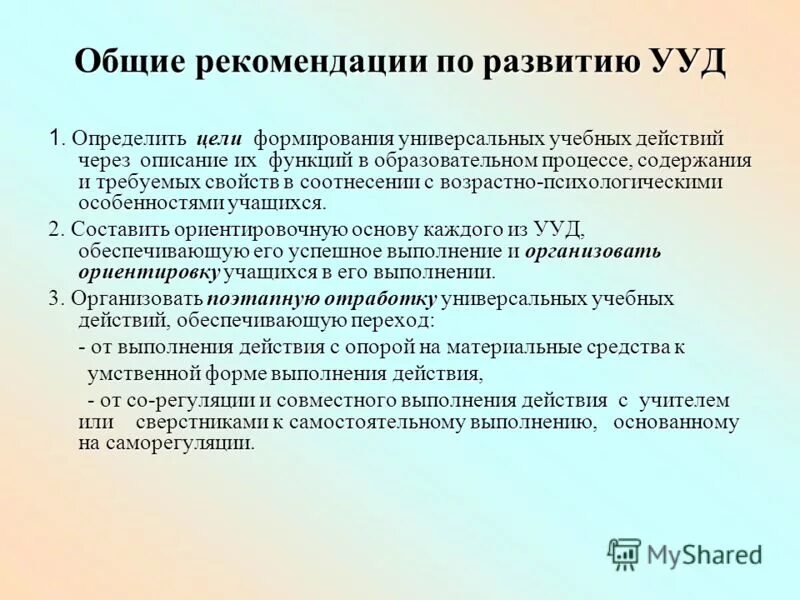 Общие рекомендации по развитию УУД

1. Определить цели формирования универсальных учебных действий через описание их функций в образовательном процессе, содержания и требуемых свойств в соотнесении с возрастно-психологическими особенностями учащихся.

2. Составить ориентировочную основу каждого из УУД, обеспечивающую его успешное выполнение и организовать ориентировку учащихся в его выполнении.

3. Организовать поэтапную отработку универсальных учебных действий, обеспечивающую переход:

- от выполнения действия с опорой на материальные средства к умственной форме выполнения действия,

- от со-регуляции и совместного выполнения действия с учителем или сверстниками к самостоятельному выполнению, основанному на саморегуляции.

MyShared